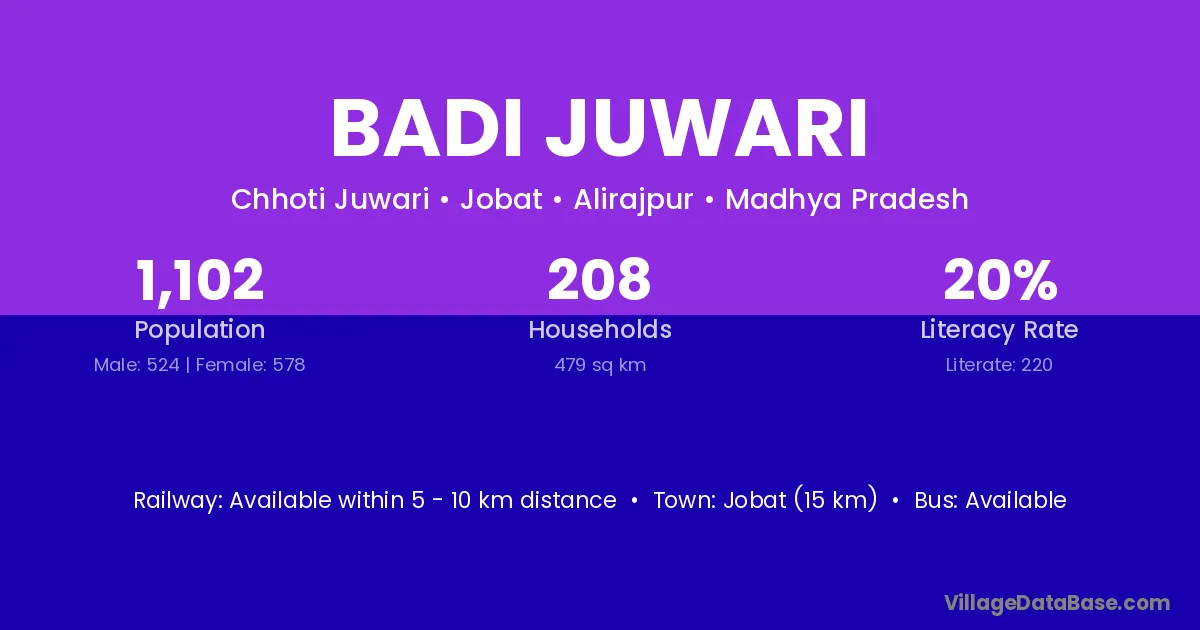 BADI JUWARI

Chhoti Juwari • Jobat • Alirajpur • Madhya Pradesh

1,102
Population
Male: 524 | Female: 578

208
Households
479 sq km

20%
Literacy Rate
Literate: 220

Railway: Available within 5 - 10 km distance • Town: Jobat (15 km) • Bus: Available

VillageDataBase.com